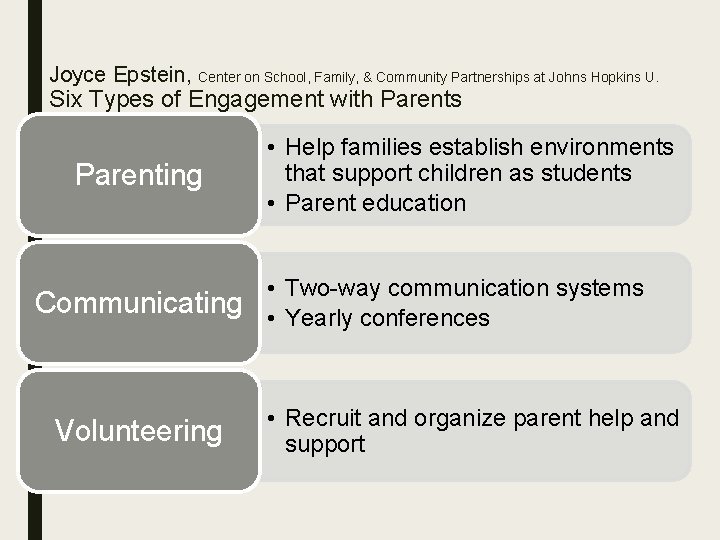 Joyce Epstein, Center on School, Family, & Community Partnerships at Johns Hopkins U.
Six Types of Engagement with Parents

Parenting

• Help families establish environments that support children as students
• Parent education

Communicating

• Two-way communication systems
• Yearly conferences

Volunteering

• Recruit and organize parent help and support